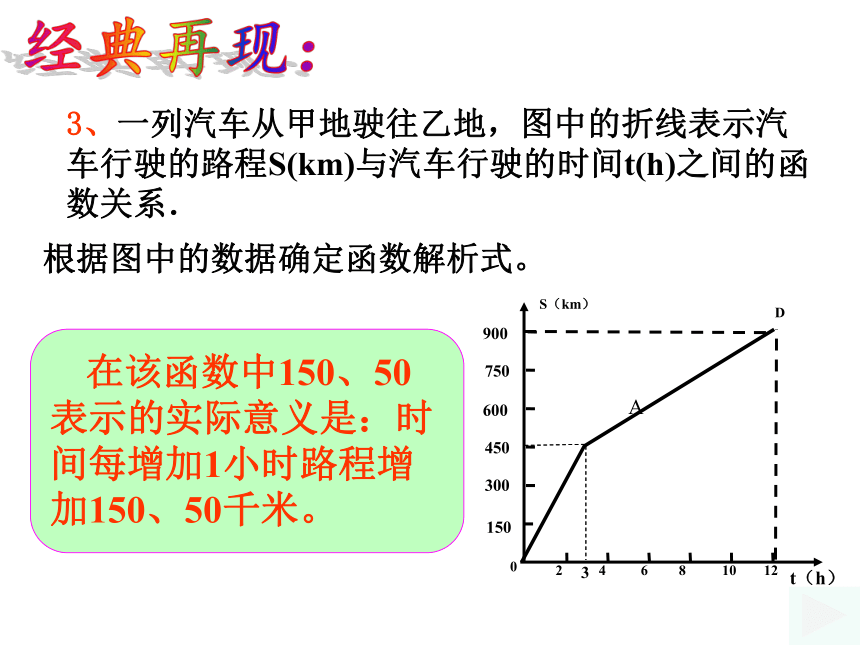 经典再现：

3、一列汽车从甲地驶往乙地，图中的折线表示汽车行驶的路程S(km)与汽车行驶的时间t(h)之间的函数关系.

根据图中的数据确定函数解析式。

在该函数中150、50表示的实际意义是：时间每增加1小时路程增加150、50千米。

S（km）
D
900
750
600
A
450
300
150
0
2
3
4
6
8
10
12
t（h）